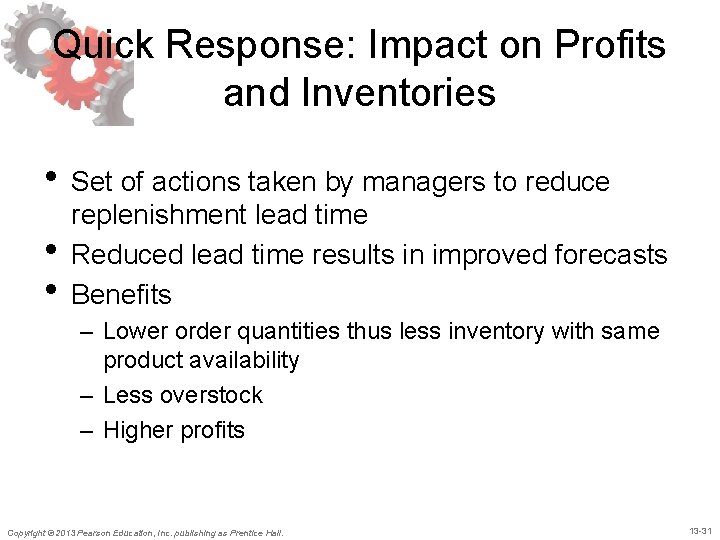 Quick Response: Impact on Profits and Inventories

• Set of actions taken by managers to reduce replenishment lead time
• Reduced lead time results in improved forecasts
• Benefits
– Lower order quantities thus less inventory with same product availability
– Less overstock
– Higher profits

Copyright © 2013 Pearson Education, Inc. publishing as Prentice Hall.

13-31